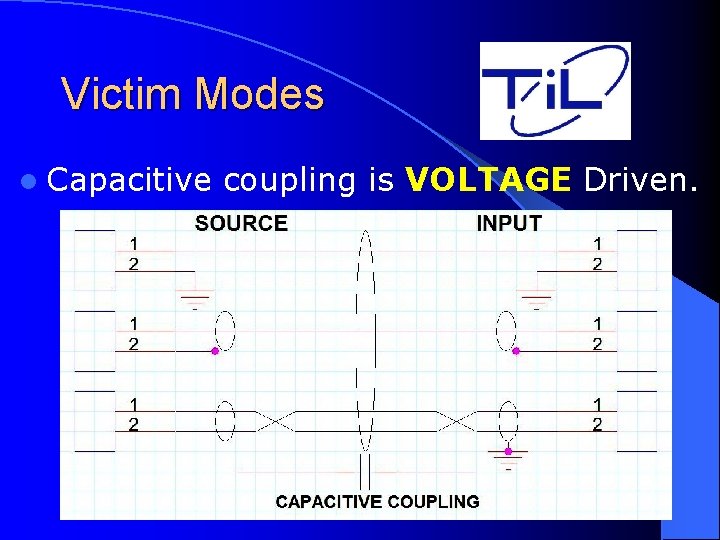 Victim Modes

TiL

Capacitive coupling is VOLTAGE Driven.

SOURCE

INPUT

1
2

1
2

1
2

1
2

1
2

1
2

CAPACITIVE COUPLING